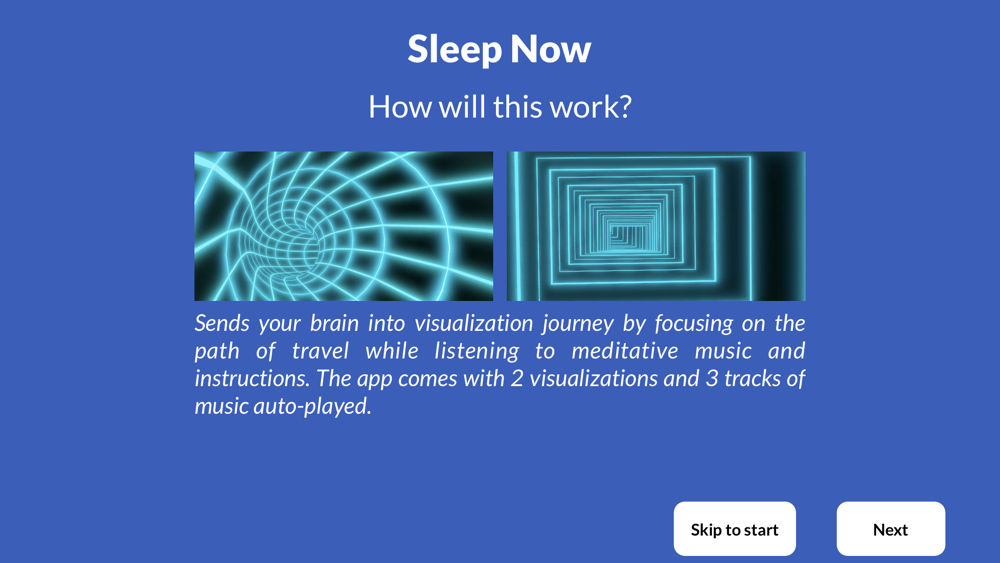 Sleep Now

How will this work?

Sends your brain into visualization journey by focusing on the path of travel while listening to meditative music and instructions. The app comes with 2 visualizations and 3 tracks of music auto-played.

Skip to start

Next